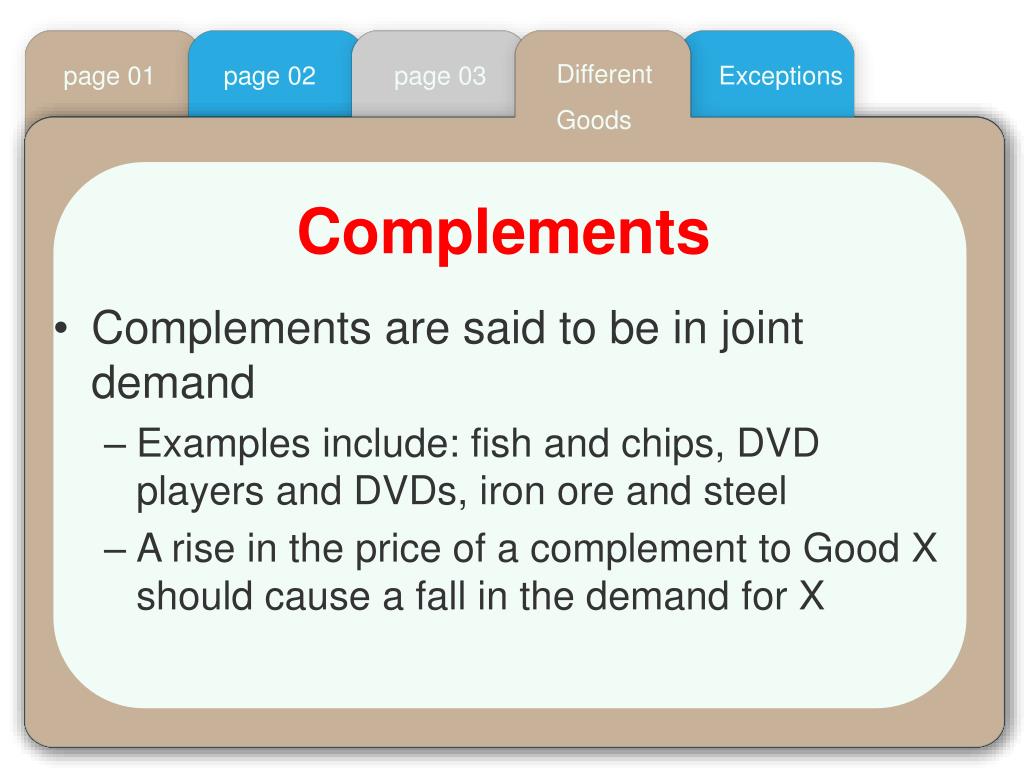 page 01
page 02
page 03
Different Goods
Exceptions

Complements

• Complements are said to be in joint demand
– Examples include: fish and chips, DVD players and DVDs, iron ore and steel
– A rise in the price of a complement to Good X should cause a fall in the demand for X